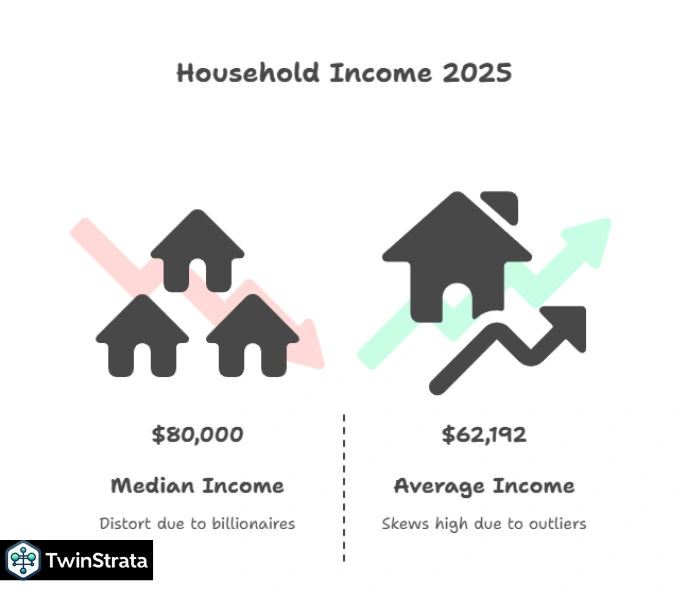 Household Income 2025

$80,000

Median Income

Distort due to billionaires

$62,192

Average Income

Skews high due to outliers

TwinStrata